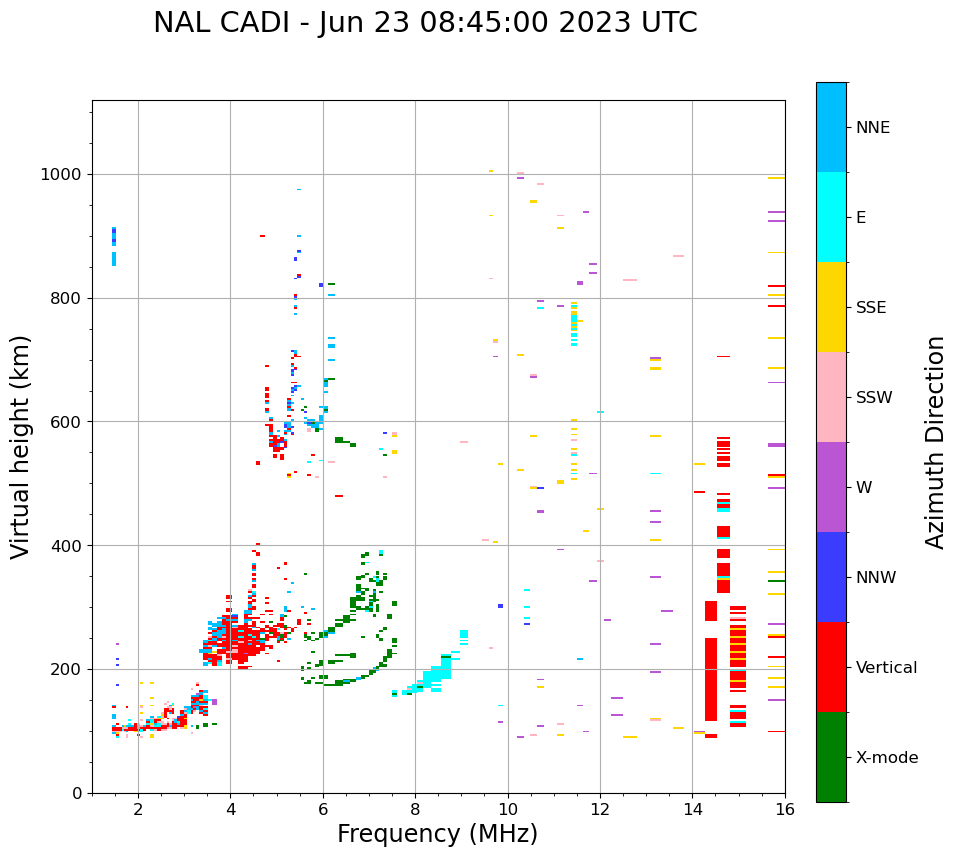 NAL CADI - Jun 23 08:45:00 2023 UTC

Virtual height (km)

1000
800
600
400
200
0

2
4
6
8
10
12
14
16

Frequency (MHz)

NNE
E
SSE
SSW
W
NNW
Vertical
X-mode

Azimuth Direction